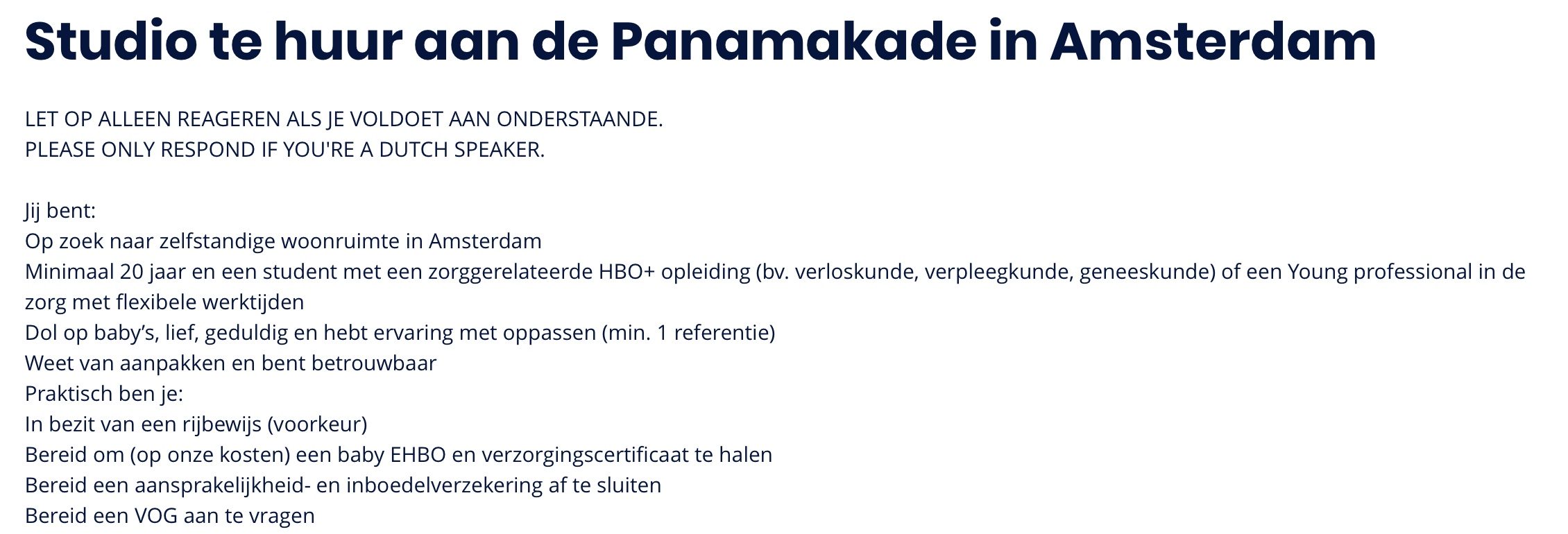 Studio te huur aan de Panamakade in Amsterdam

LET OP ALLEEN REAGEREN ALS JE VOLDOET AAN ONDERSTAANDE.
PLEASE ONLY RESPOND IF YOU'RE A DUTCH SPEAKER.

Jij bent:
Op zoek naar zelfstandige woonruimte in Amsterdam
Minimaal 20 jaar en een student met een zorggerelateerde HBO+ opleiding (bv. verloskunde, verpleegkunde, geneeskunde) of een Young professional in de zorg met flexibele werktijden
Dol op baby's, lief, geduldig en hebt ervaring met oppassen (min. 1 referentie)
Weet van aanpakken en bent betrouwbaar
Praktisch ben je:
In bezit van een rijbewijs (voorkeur)
Bereid om (op onze kosten) een baby EHBO en verzorgingscertificaat te halen
Bereid een aansprakelijkheid- en inboedelverzekering af te sluiten
Bereid een VOG aan te vragen